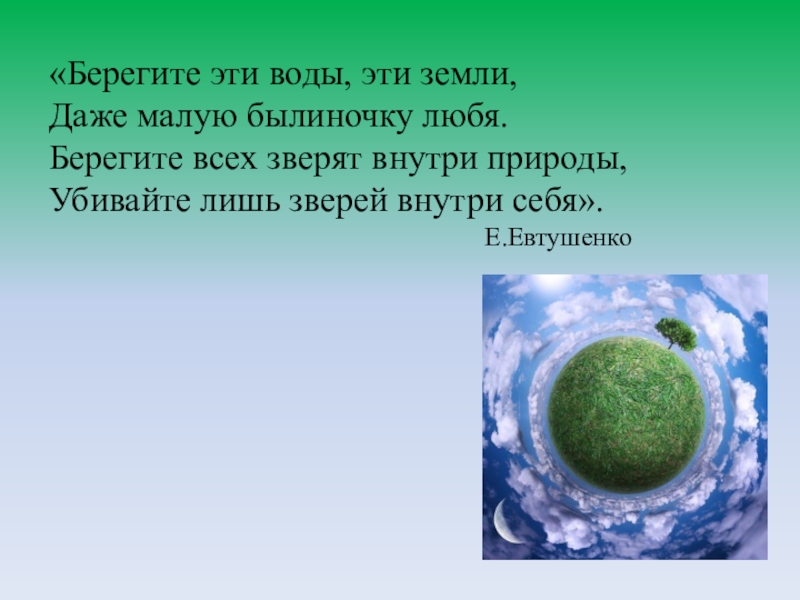 «Берегите эти воды, эти земли,
Даже малую былиночку любя.
Берегите всех зверят внутри природы,
Убивайте лишь зверей внутри себя».

Е.Евтушенко